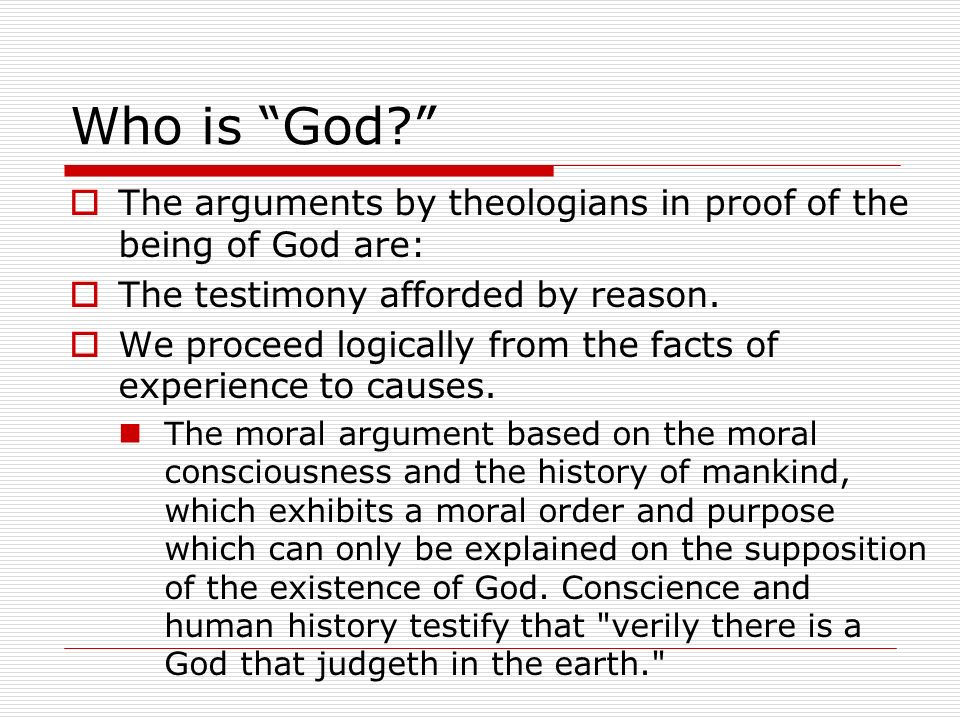 Who is “God?”

The arguments by theologians in proof of the being of God are:

The testimony afforded by reason.

We proceed logically from the facts of experience to causes.

The moral argument based on the moral consciousness and the history of mankind, which exhibits a moral order and purpose which can only be explained on the supposition of the existence of God. Conscience and human history testify that "verily there is a God that judgeth in the earth."